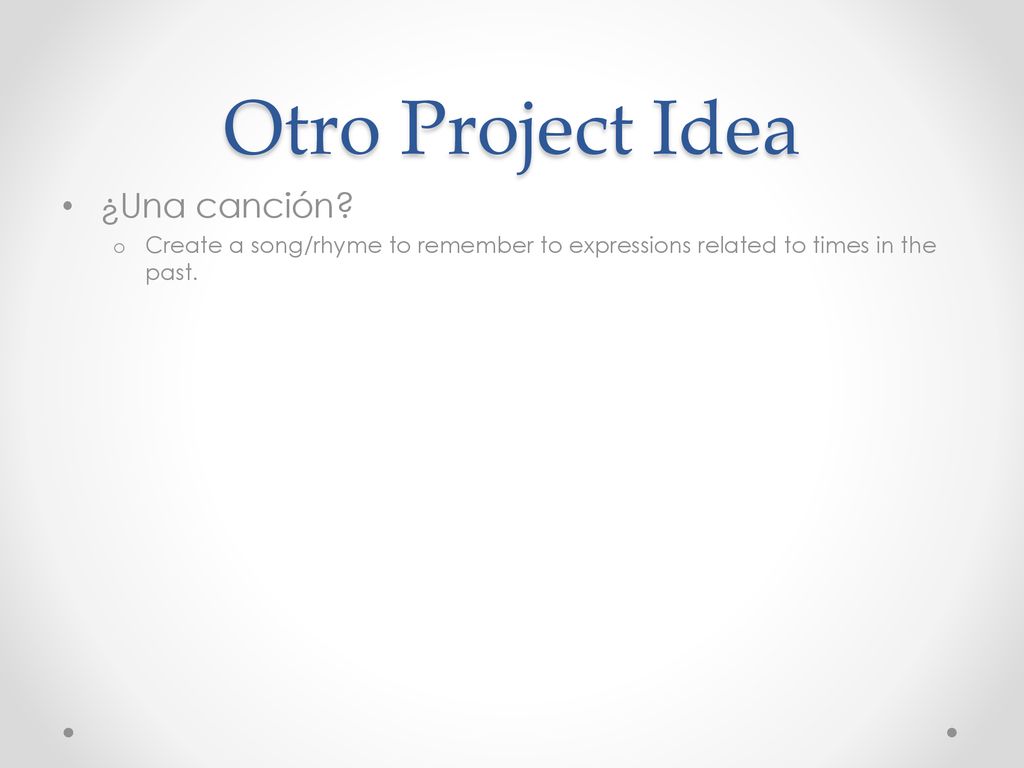 Otro Project Idea

• ¿Una canción?
  o Create a song/rhyme to remember to expressions related to times in the past.